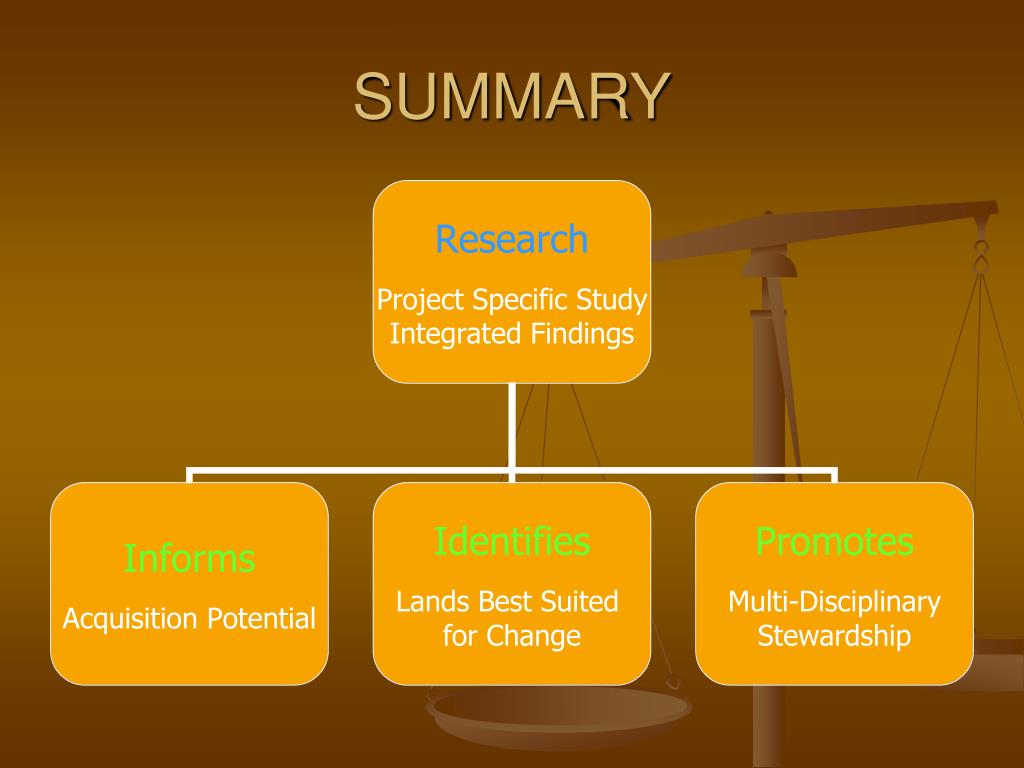 SUMMARY

Research

Project Specific Study
Integrated Findings

Informs

Acquisition Potential

Identifies

Lands Best Suited for Change

Promotes

Multi-Disciplinary Stewardship